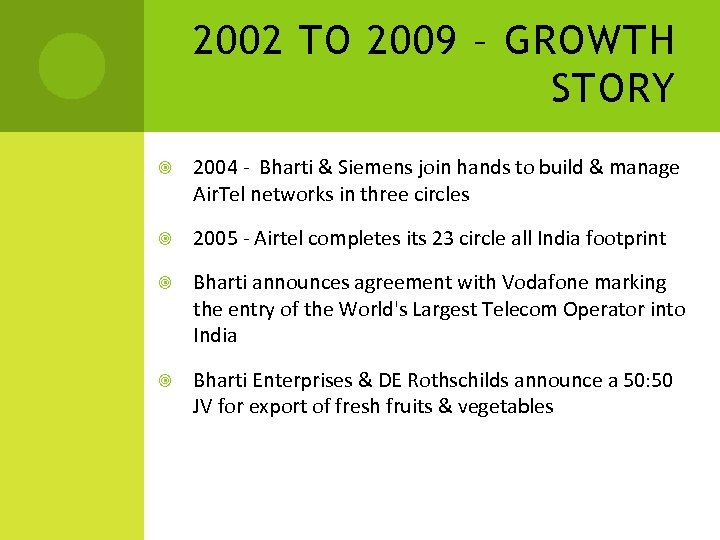 2002 TO 2009 – GROWTH STORY

2004 - Bharti & Siemens join hands to build & manage AirTel networks in three circles

2005 - Airtel completes its 23 circle all India footprint

Bharti announces agreement with Vodafone marking the entry of the World's Largest Telecom Operator into India

Bharti Enterprises & DE Rothschilds announce a 50:50 JV for export of fresh fruits & vegetables